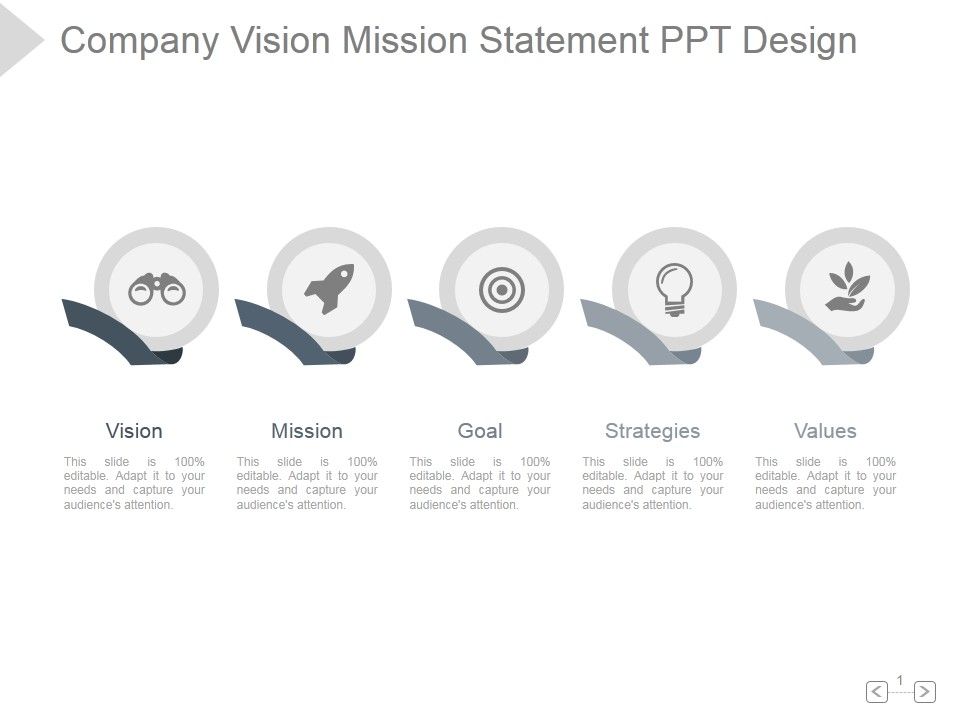 Company Vision Mission Statement PPT Design

Vision

This slide is 100% editable. Adapt it to your needs and capture your audience's attention.

Mission

This slide is 100% editable. Adapt it to your needs and capture your audience's attention.

Goal

This slide is 100% editable. Adapt it to your needs and capture your audience's attention.

Strategies

This slide is 100% editable. Adapt it to your needs and capture your audience's attention.

Values

This slide is 100% editable. Adapt it to your needs and capture your audience's attention.

1